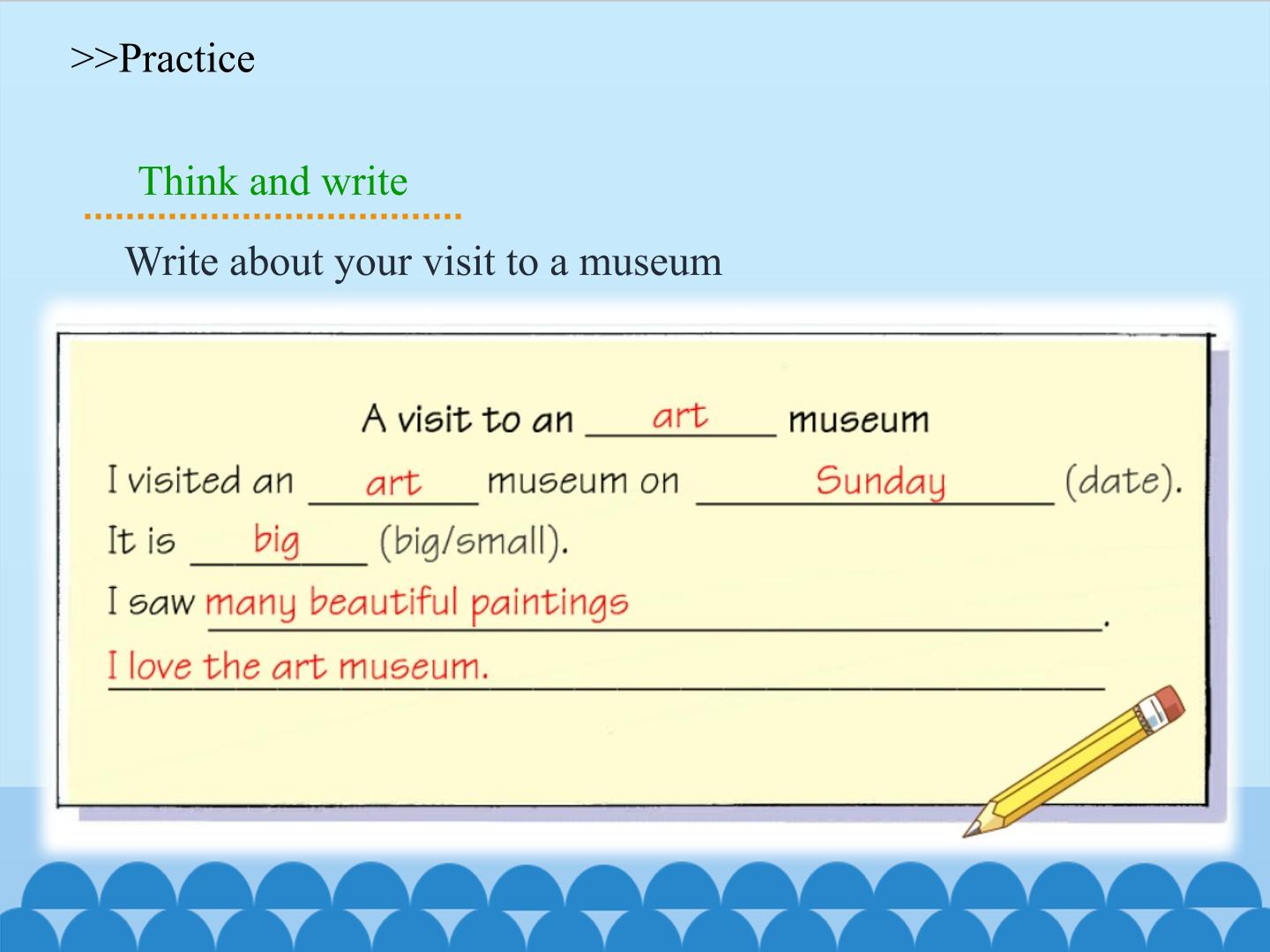 >>Practice

Think and write

Write about your visit to a museum

A visit to an art museum

I visited an art museum on Sunday (date).

It is big (big/small).

I saw many beautiful paintings.

I love the art museum.